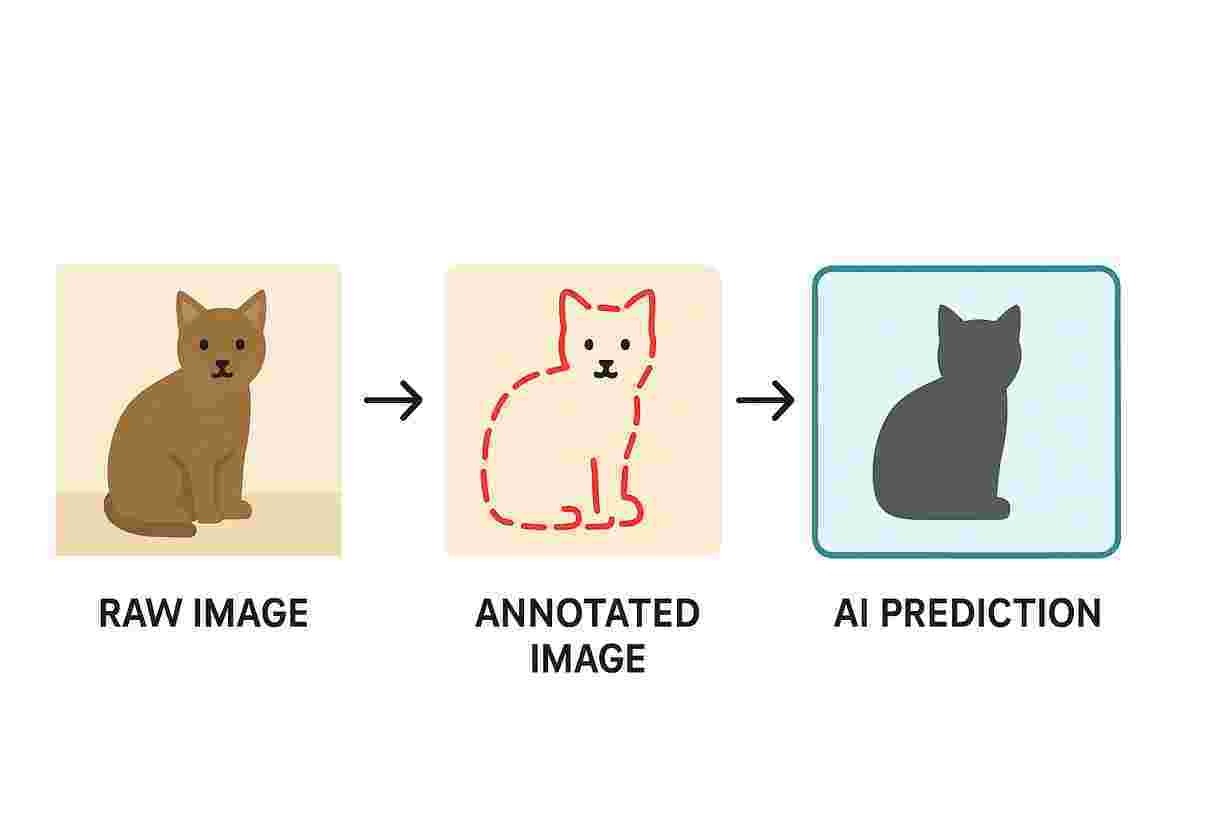 RAW IMAGE

ANNOTATED IMAGE

AI PREDICTION